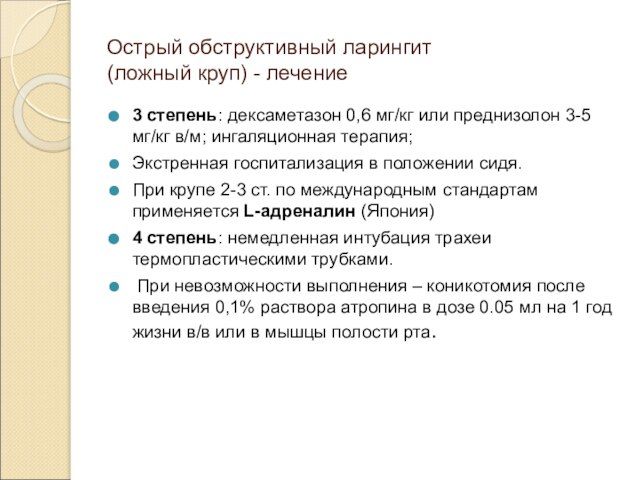 Острый обструктивный ларингит (ложный круп) - лечение

3 степень: дексаметазон 0,6 мг/кг или преднизолон 3-5 мг/кг в/м; ингаляционная терапия;

Экстренная госпитализация в положении сидя.

При крупе 2-3 ст. по международным стандартам применяется L-адреналин (Япония)

4 степень: немедленная интубация трахеи термопластическими трубками.

При невозможности выполнения – коникотомия после введения 0,1% раствора атропина в дозе 0.05 мл на 1 год жизни в/в или в мышцы полости рта.